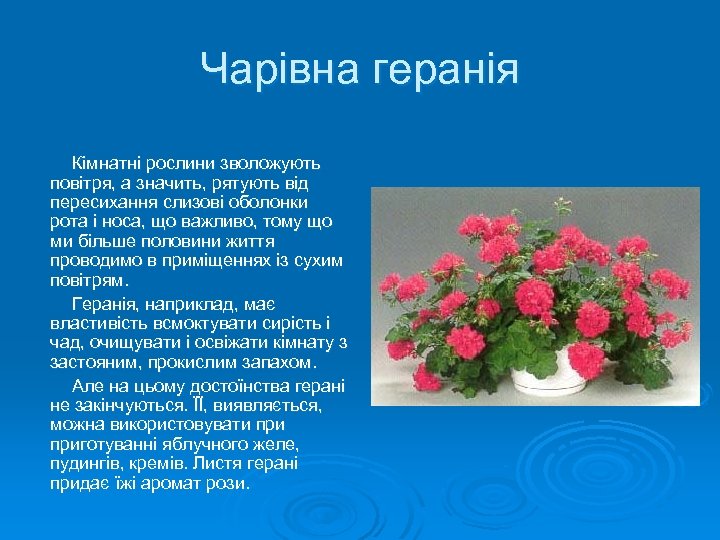 Чарівна геранія

Кімнатні рослини зволожують повітря, а значить, рятують від пересихання слизові оболонки рота і носа, що важливо, тому що ми більше половини життя проводимо в приміщеннях із сухим повітрям.

Геранія, наприклад, має властивість всмоктувати сирість і чад, очищувати і освіжати кімнату з застояним, прокислим запахом.

Але на цьому достоїнства герані не закінчуються. Її, виявляється, можна використовувати при приготуванні яблучного желе, пудингів, кремів. Листя герані придає їжі аромат рози.